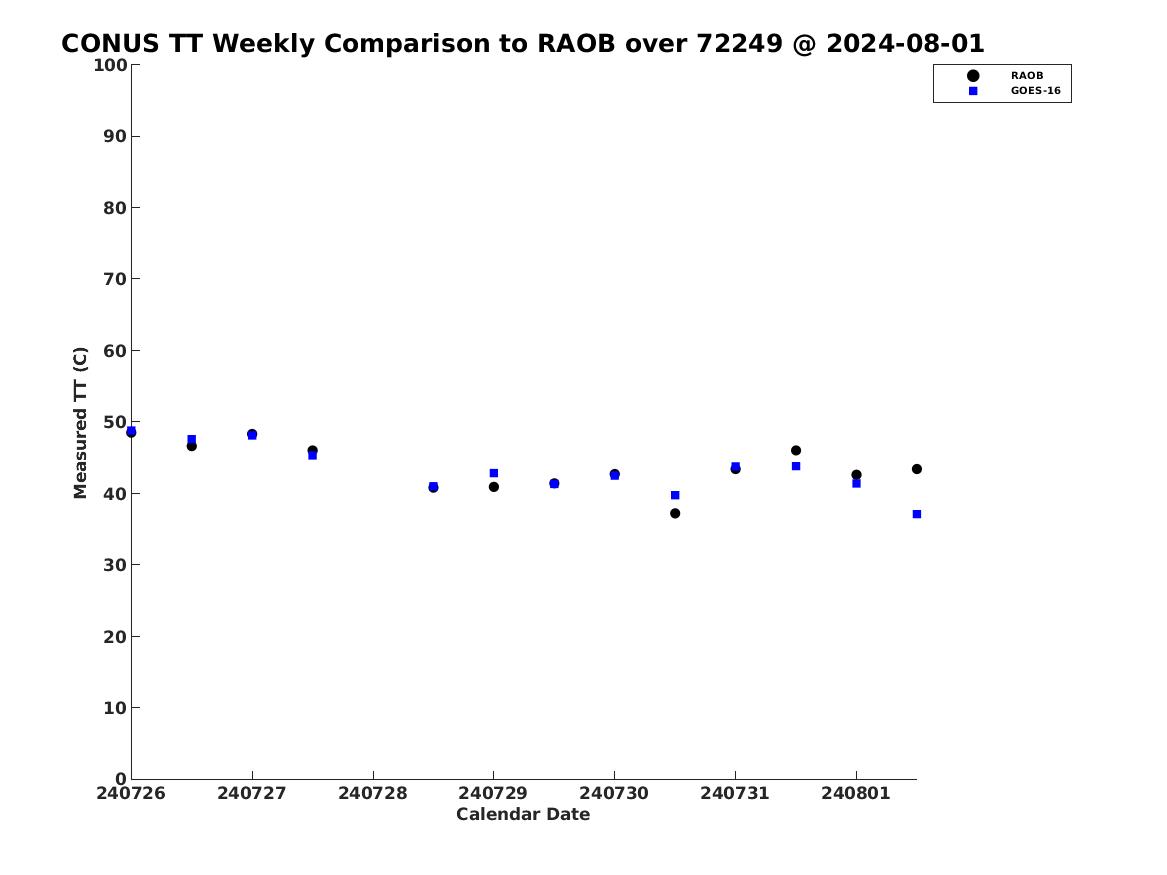 CONUS TT Weekly Comparison to RAOB over 72249 @ 2024-08-01

RAOB
GOES-16

Measured TT (C)

100
90
80
70
60
50
40
30
20
10
0

240726 240727 240728 240729 240730 240731 240801

Calendar Date